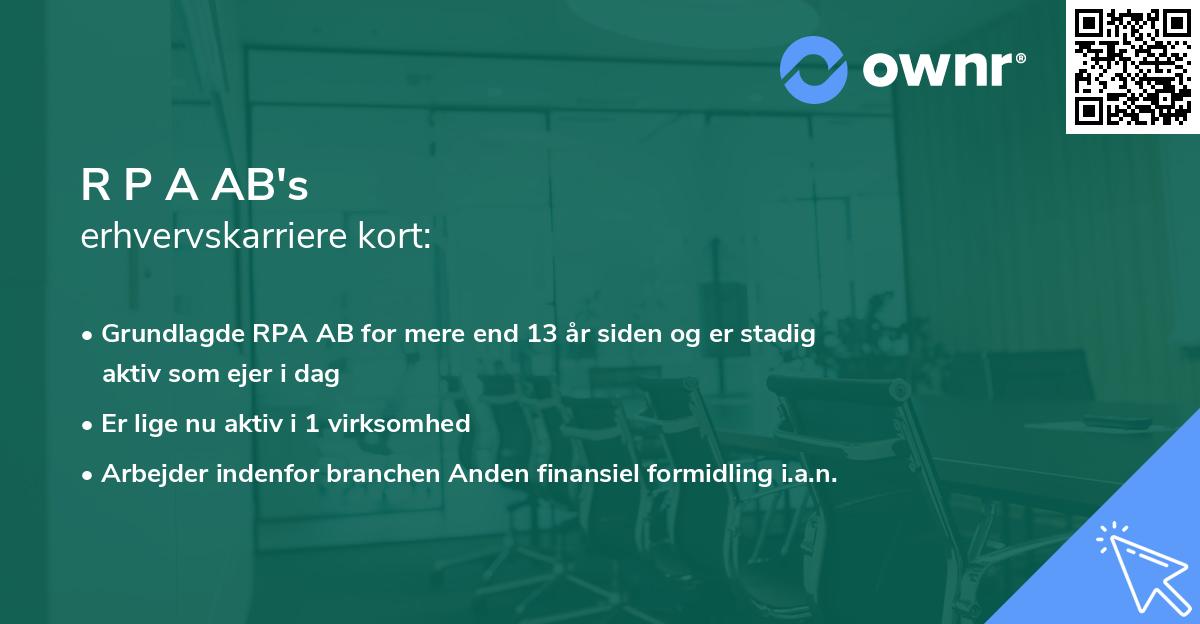 ownr®

R P A AB's
erhvervskarriere kort:

• Grundlagde RPA AB for mere end 13 år siden og er stadig aktiv som ejer i dag
• Er lige nu aktiv i 1 virksomhed
• Arbejder indenfor branchen Anden finansiel formidling i.a.n.